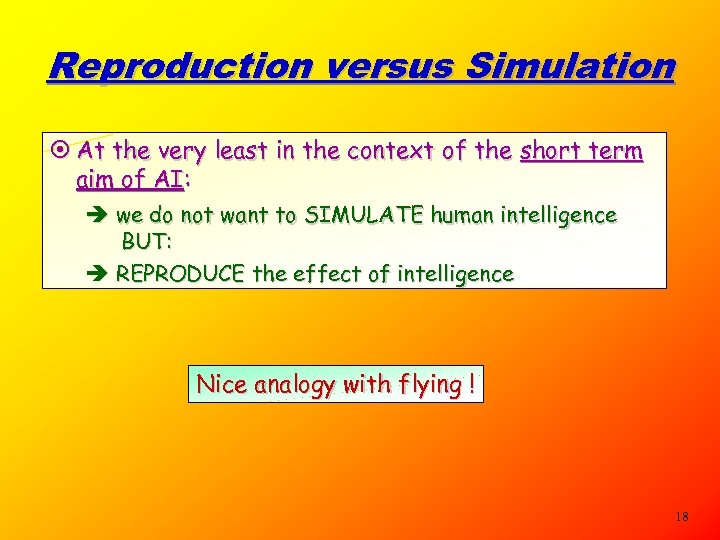 Reproduction versus Simulation

⊙ At the very least in the context of the short term aim of AI:

➔ we do not want to SIMULATE human intelligence BUT:

➔ REPRODUCE the effect of intelligence

Nice analogy with flying !

18